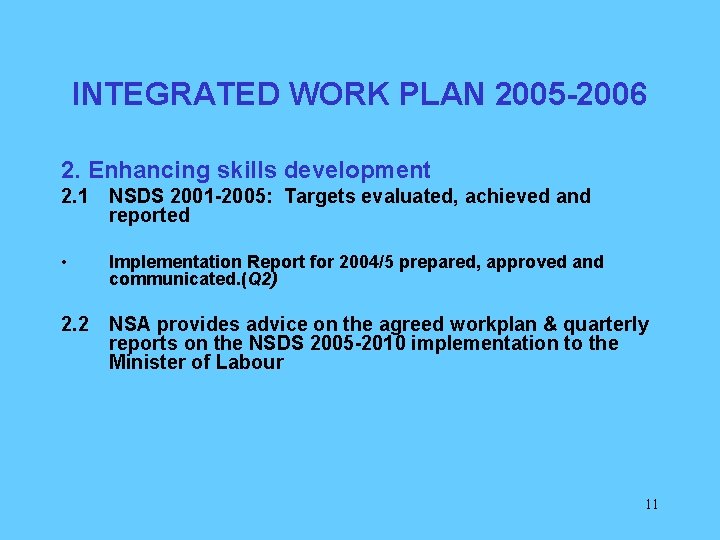 INTEGRATED WORK PLAN 2005-2006

2. Enhancing skills development

2.1 NSDS 2001-2005: Targets evaluated, achieved and reported

• Implementation Report for 2004/5 prepared, approved and communicated.(Q2)

2.2 NSA provides advice on the agreed workplan & quarterly reports on the NSDS 2005-2010 implementation to the Minister of Labour

11